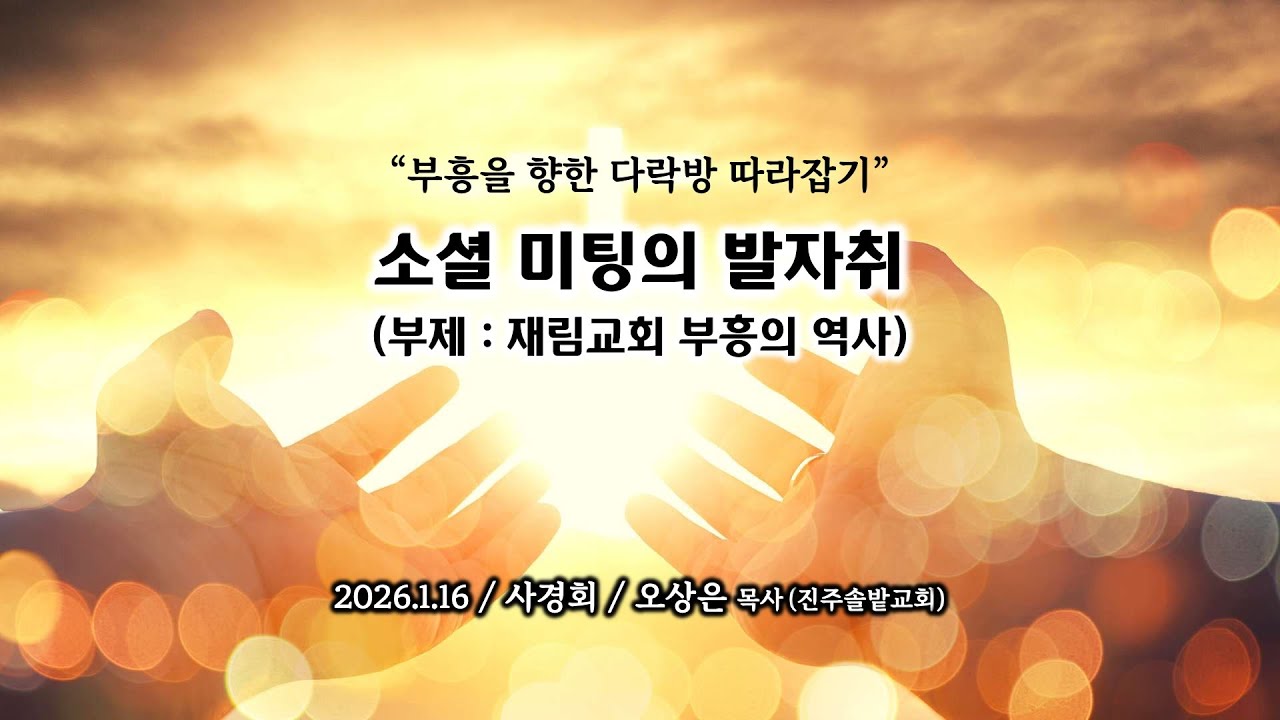 “부흥을 향한 다락방 따라잡기”

소셜 미팅의 발자취

(부제 : 재림교회 부흥의 역사)

2026.1.16 / 사경회 / 오상은 목사 (진주솔밭교회)